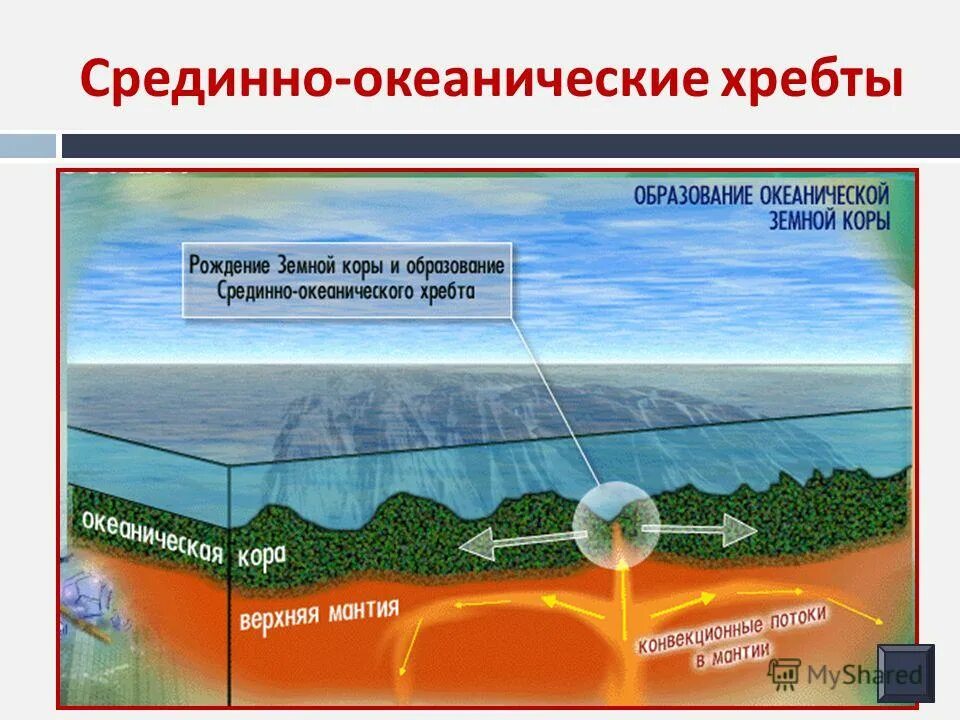 Срединно-океанические хребты

ОБРАЗОВАНИЕ ОКЕАНИЧЕСКОЙ ЗЕМНОЙ КОРЫ

Рождение Земной коры и образование Срединно-океанического хребта

океаническая кора

верхняя мантия

конвекционные потоки в мантии

MyShared